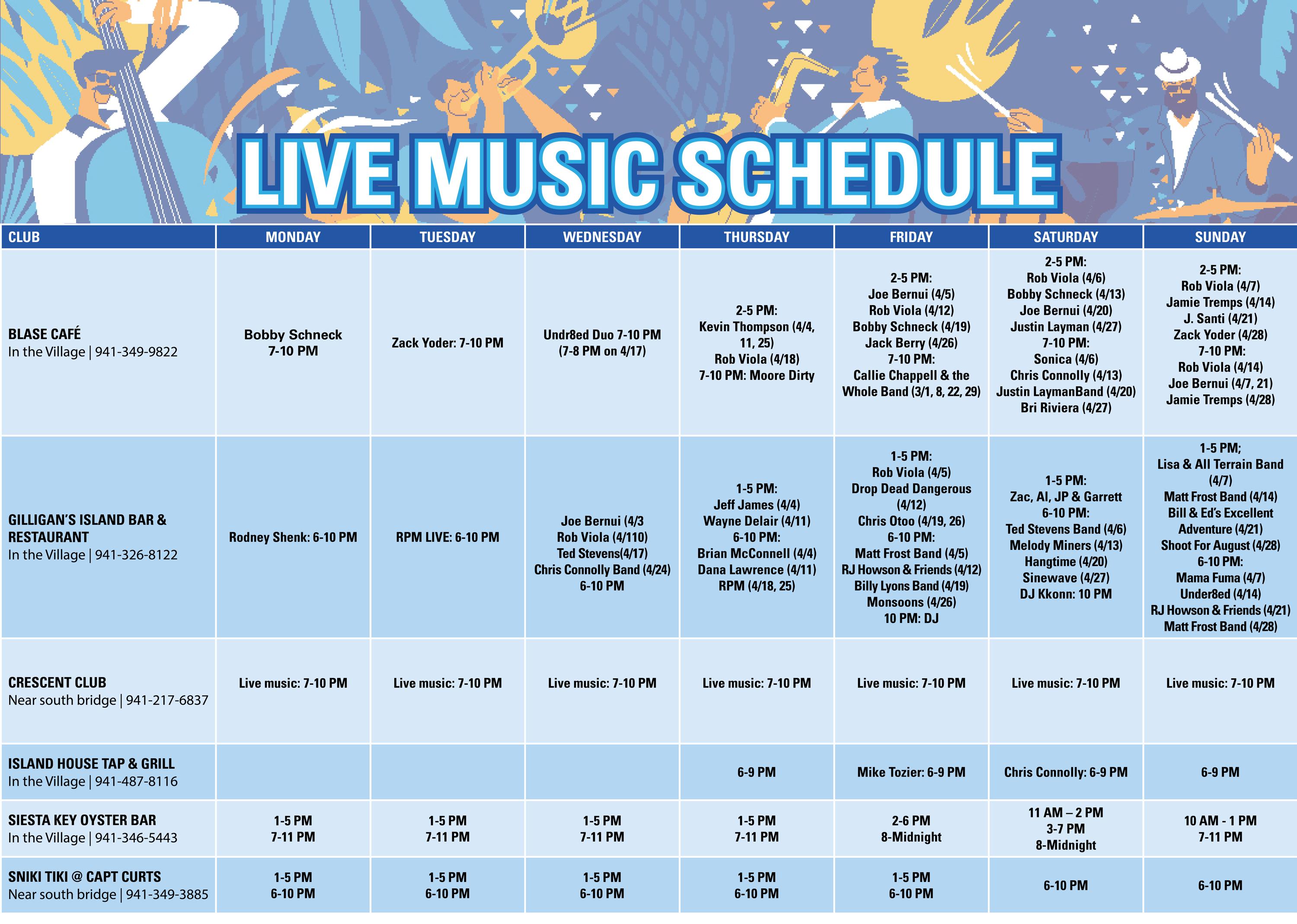 LIVE MUSIC SCHEDULE

| CLUB | MONDAY | TUESDAY | WEDNESDAY | THURSDAY | FRIDAY | SATURDAY | SUNDAY |
|---|---|---|---|---|---|---|---|
| BLASE CAFÉ In the Village \| 941-349-9822 | Bobby Schneck 7-10 PM | Zack Yoder: 7-10 PM | Undr8ed Duo 7-10 PM (7-8 PM on 4/17) | 2-5 PM: Kevin Thompson (4/4, 11, 25) Rob Viola (4/18) 7-10 PM: Moore Dirty | 2-5 PM: Joe Bernui (4/5) Rob Viola (4/12) Bobby Schneck (4/19) Jack Berry (4/26) 7-10 PM: Callie Chappell & the Whole Band (3/1, 8, 22, 29) | 2-5 PM: Rob Viola (4/6) Bobby Schneck (4/13) Joe Bernui (4/20) Justin Layman (4/27) 7-10 PM: Sonica (4/6) Chris Connolly (4/13) Justin LaymanBand (4/20) Bri Riviera (4/27) | 2-5 PM: Rob Viola (4/7) Jamie Tremps (4/14) J. Santi (4/21) Zack Yoder (4/28) 7-10 PM: Rob Viola (4/14) Joe Bernui (4/7, 21) Jamie Tremps (4/28) |
| GILLIGAN'S ISLAND BAR & RESTAURANT In the Village \| 941-326-8122 | Rodney Shenk: 6-10 PM | RPM LIVE: 6-10 PM | Joe Bernui (4/3 Rob Viola (4/110) Ted Stevens(4/17) Chris Connolly Band (4/24) 6-10 PM | 1-5 PM: Jeff James (4/4) Wayne Delair (4/11) 6-10 PM: Brian McConnell (4/4) Dana Lawrence (4/11) RPM (4/18, 25) | 1-5 PM: Rob Viola (4/5) Drop Dead Dangerous (4/12) Chris Otoo (4/19, 26) 6-10 PM: Matt Frost Band (4/5) RJ Howson & Friends (4/12) Billy Lyons Band (4/19) Monsoons (4/26) 10 PM: DJ | 1-5 PM: Zac, Al, JP & Garrett 6-10 PM: Ted Stevens Band (4/6) Melody Miners (4/13) Hangtime (4/20) Sinewave (4/27) DJ Kkonn: 10 PM | 1-5 PM; Lisa & All Terrain Band (4/7) Matt Frost Band (4/14) Bill & Ed's Excellent Adventure (4/21) Shoot For August (4/28) 6-10 PM: Mama Fuma (4/7) Under8ed (4/14) RJ Howson & Friends (4/21) Matt Frost Band (4/28) |
| CRESCENT CLUB Near south bridge \| 941-217-6837 | Live music: 7-10 PM | Live music: 7-10 PM | Live music: 7-10 PM | Live music: 7-10 PM | Live music: 7-10 PM | Live music: 7-10 PM | Live music: 7-10 PM |
| ISLAND HOUSE TAP & GRILL In the Village \| 941-487-8116 | | | | 6-9 PM | Mike Tozier: 6-9 PM | Chris Connolly: 6-9 PM | 6-9 PM |
| SIESTA KEY OYSTER BAR In the Village \| 941-346-5443 | 1-5 PM 7-11 PM | 1-5 PM 7-11 PM | 1-5 PM 7-11 PM | 1-5 PM 7-11 PM | 2-6 PM 8-Midnight | 11 AM – 2 PM 3-7 PM 8-Midnight | 10 AM - 1 PM 7-11 PM |
| SNIKI TIKI @ CAPT CURTS Near south bridge \| 941-349-3885 | 1-5 PM 6-10 PM | 1-5 PM 6-10 PM | 1-5 PM 6-10 PM | 1-5 PM 6-10 PM | 1-5 PM 6-10 PM | 6-10 PM | 6-10 PM |